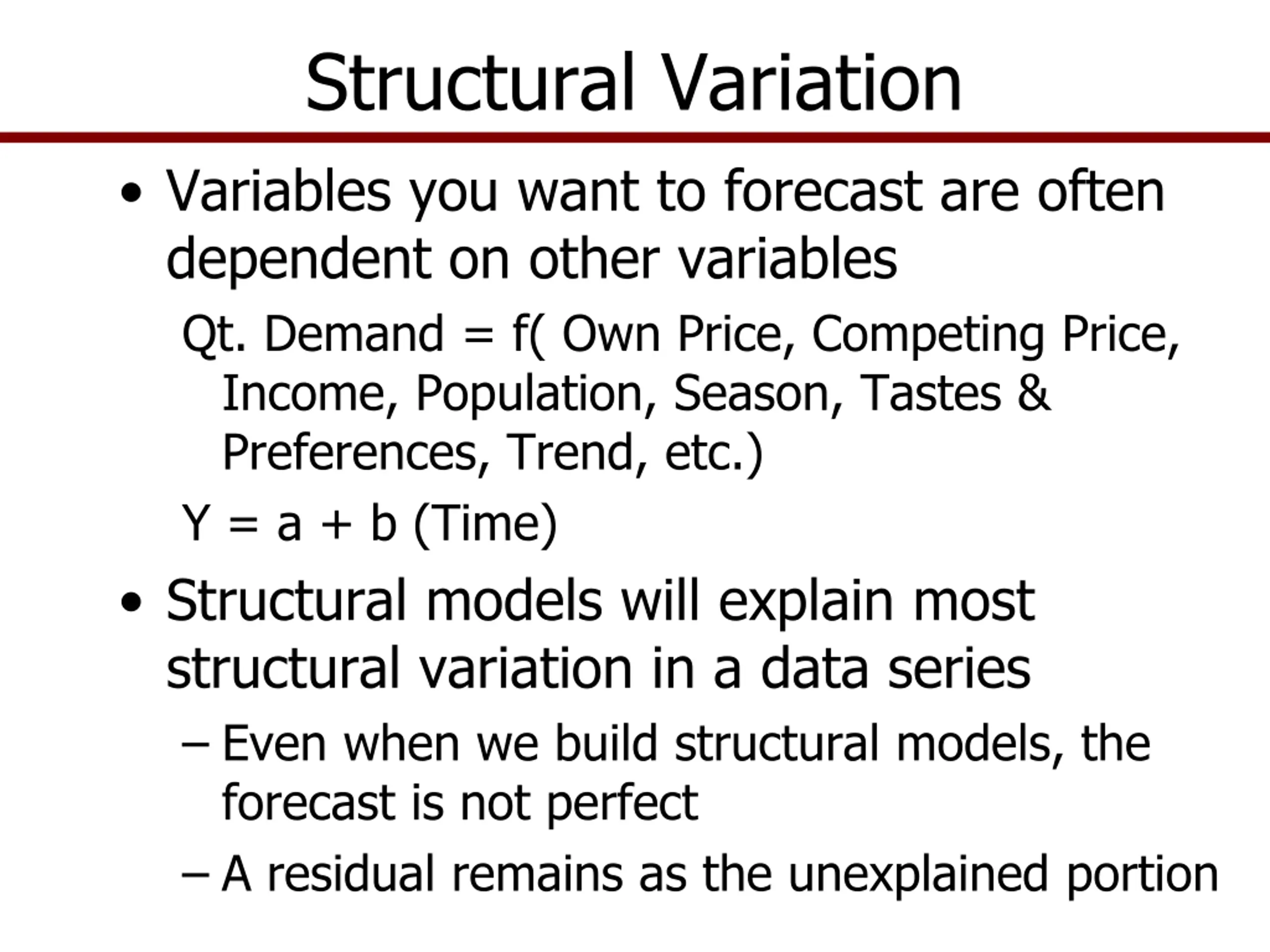 Structural Variation

• Variables you want to forecast are often dependent on other variables

Qt. Demand = f( Own Price, Competing Price, Income, Population, Season, Tastes & Preferences, Trend, etc.)

Y = a + b (Time)

• Structural models will explain most structural variation in a data series

– Even when we build structural models, the forecast is not perfect

– A residual remains as the unexplained portion